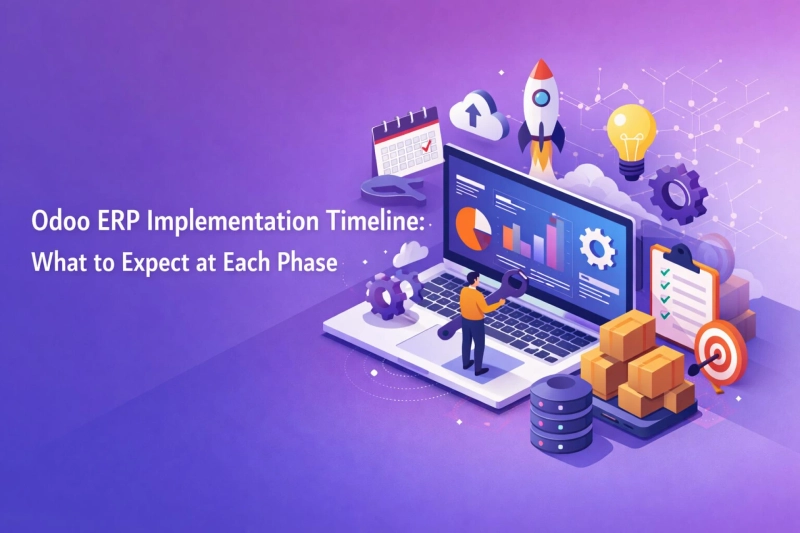 Odoo ERP Implementation Timeline:
What to Expect at Each Phase